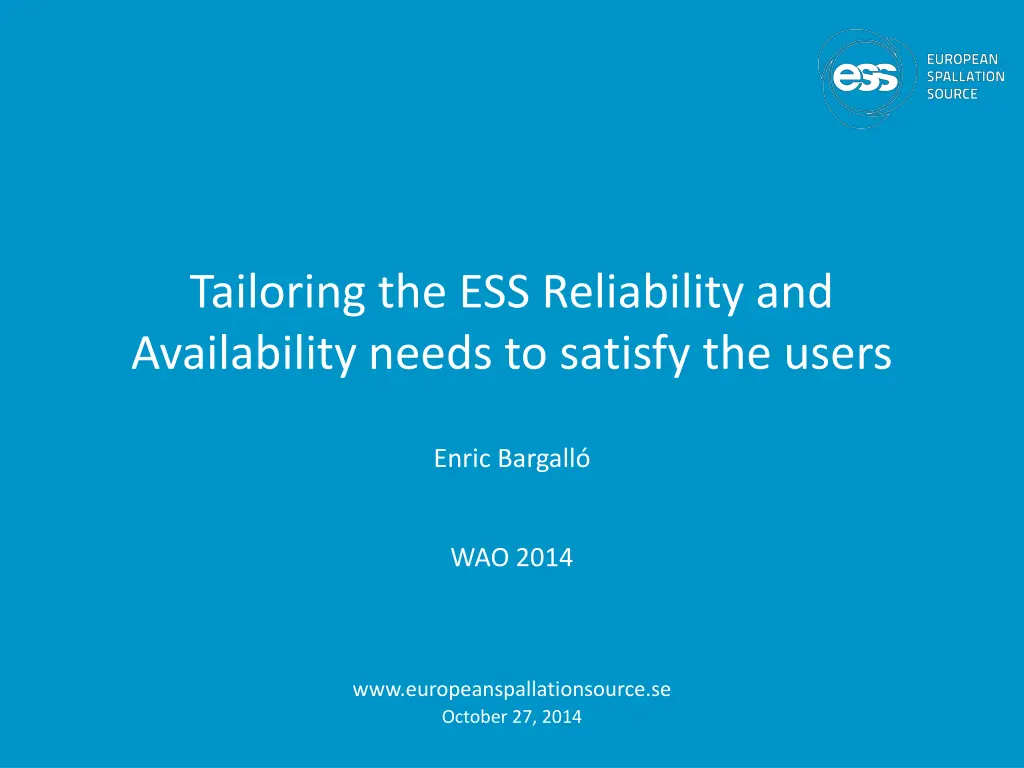 ess EUROPEAN SPALLATION SOURCE

Tailoring the ESS Reliability and Availability needs to satisfy the users

Enric Bargalló

WAO 2014

www.europeanspallationsource.se
October 27, 2014